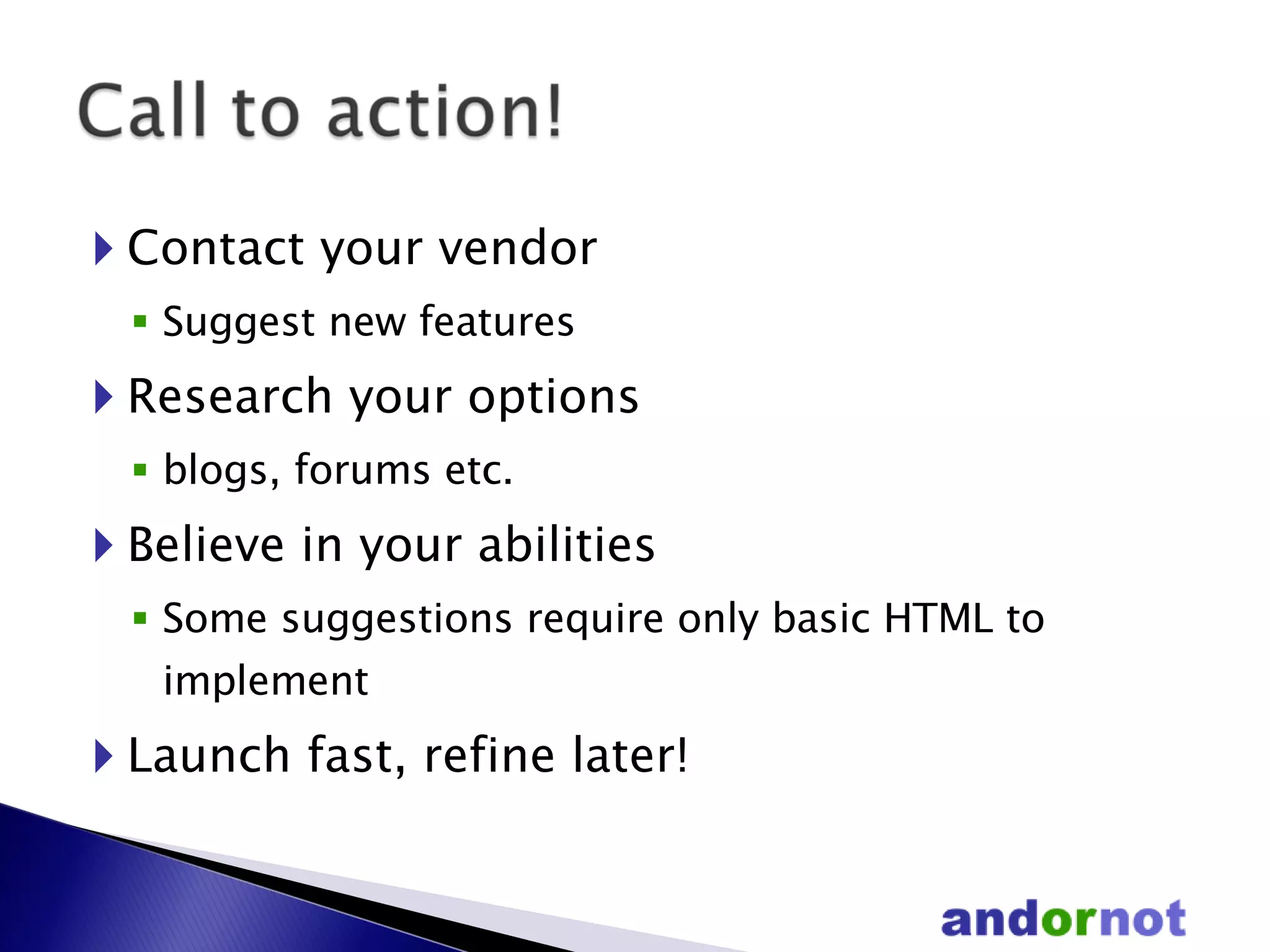 Call to action!

Contact your vendor

Suggest new features

Research your options

blogs, forums etc.

Believe in your abilities

Some suggestions require only basic HTML to implement

Launch fast, refine later!

andornot